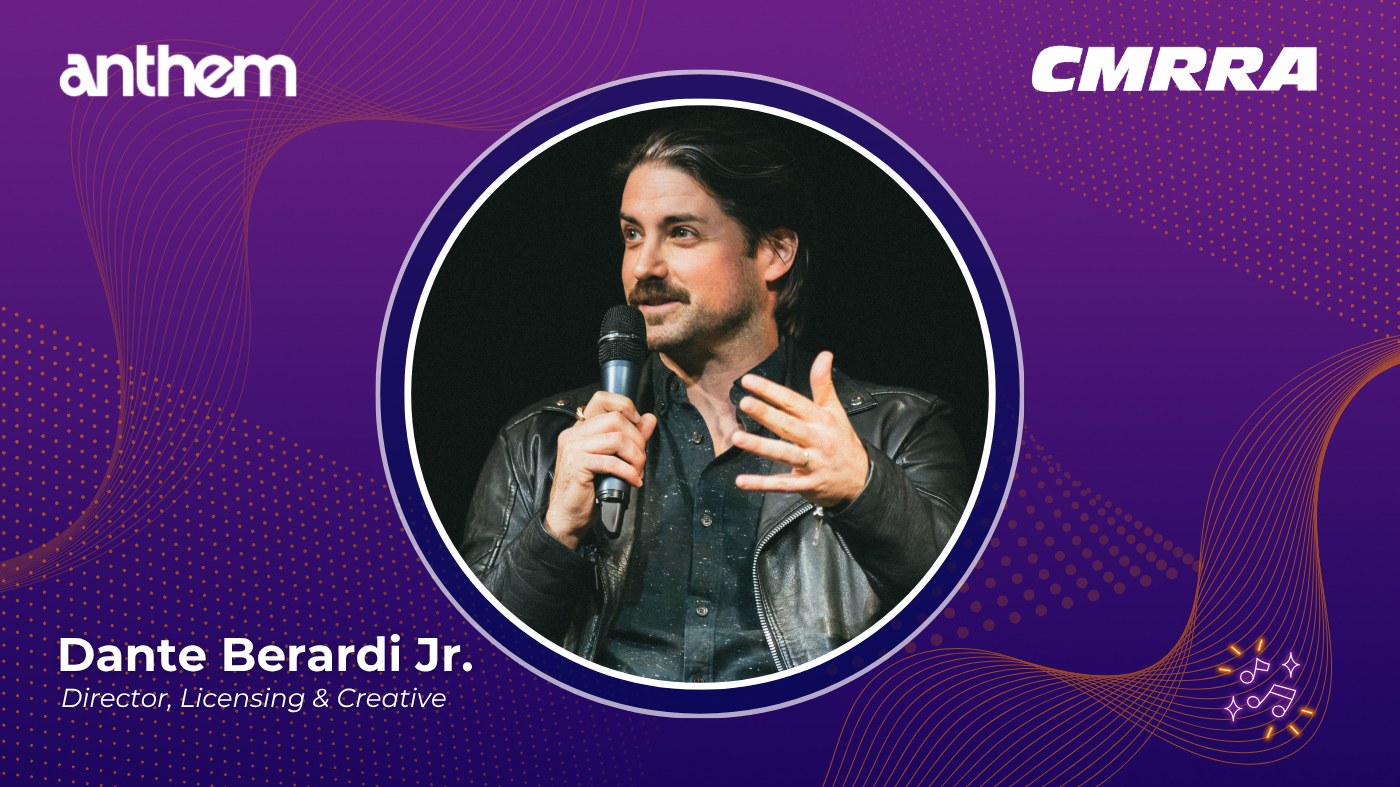 anthem

CMRRA

Dante Berardi Jr.
Director, Licensing & Creative